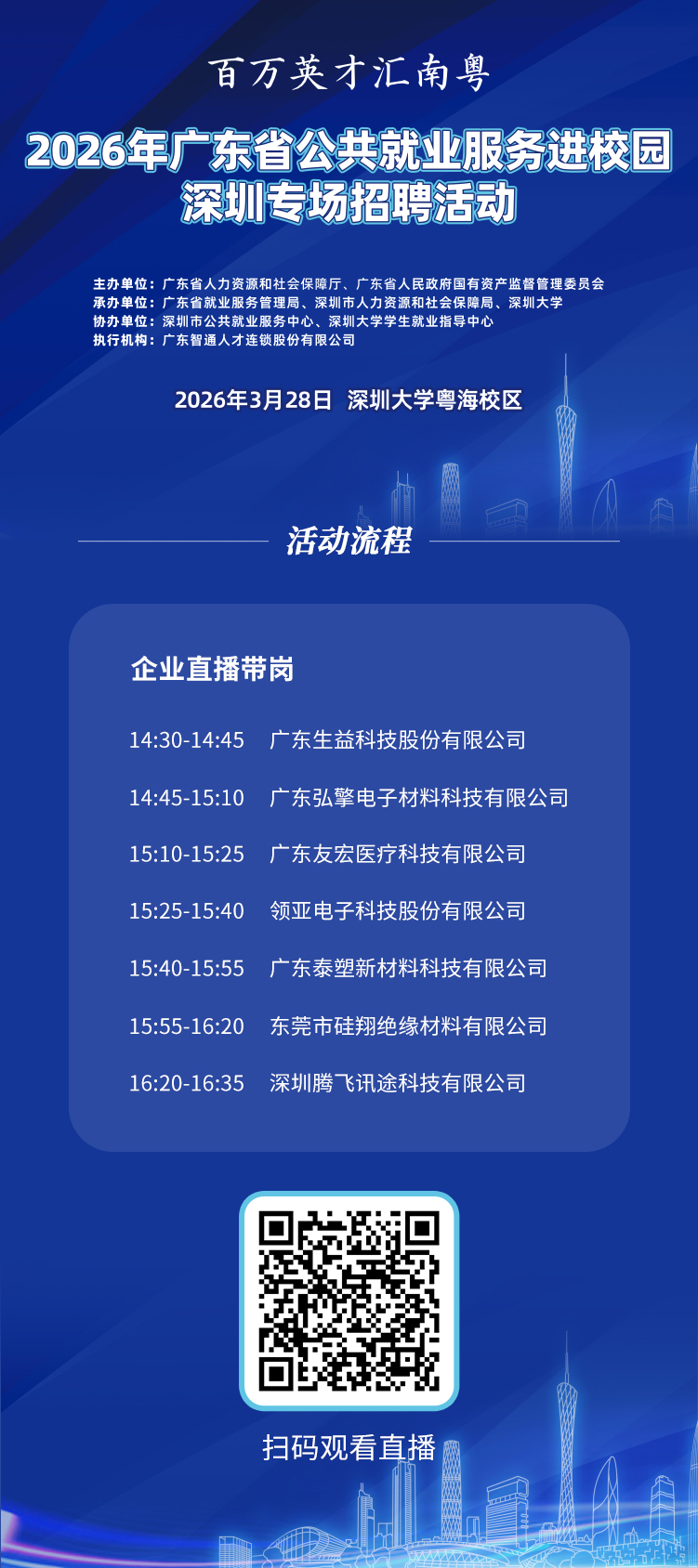 百万英才汇南粤

2026年广东省公共就业服务进校园
深圳专场招聘活动

主办单位：广东省人力资源和社会保障厅、广东省人民政府国有资产监督管理委员会
承办单位：广东省就业服务管理局、深圳市人力资源和社会保障局、深圳大学
协办单位：深圳市公共就业服务中心、深圳大学学生就业指导中心
执行机构：广东智通人才连锁股份有限公司

2026年3月28日 深圳大学粤海校区

活动流程

企业直播带岗

14:30-14:45 广东生益科技股份有限公司

14:45-15:10 广东弘擎电子材料科技有限公司

15:10-15:25 广东友宏医疗科技有限公司

15:25-15:40 领亚电子科技股份有限公司

15:40-15:55 广东泰塑新材料科技有限公司

15:55-16:20 东莞市硅翔绝缘材料有限公司

16:20-16:35 深圳腾飞讯途科技有限公司

扫码观看直播